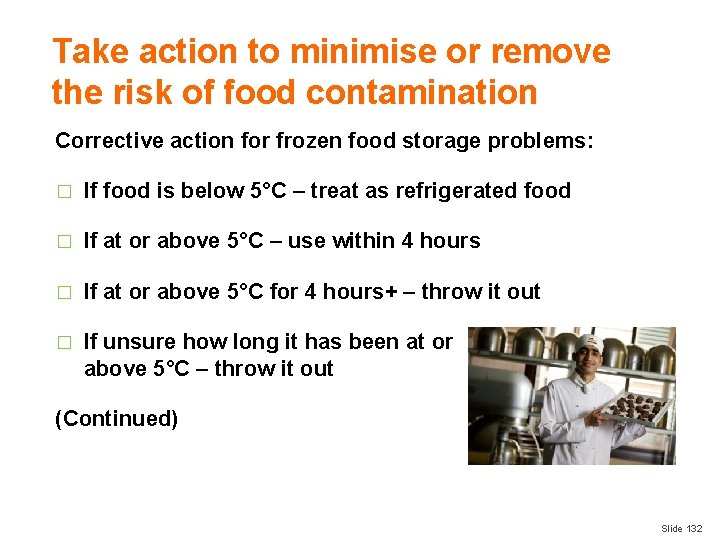 Take action to minimise or remove the risk of food contamination

Corrective action for frozen food storage problems:

□ If food is below 5°C – treat as refrigerated food

□ If at or above 5°C – use within 4 hours

□ If at or above 5°C for 4 hours+ – throw it out

□ If unsure how long it has been at or above 5°C – throw it out

(Continued)

Slide 132